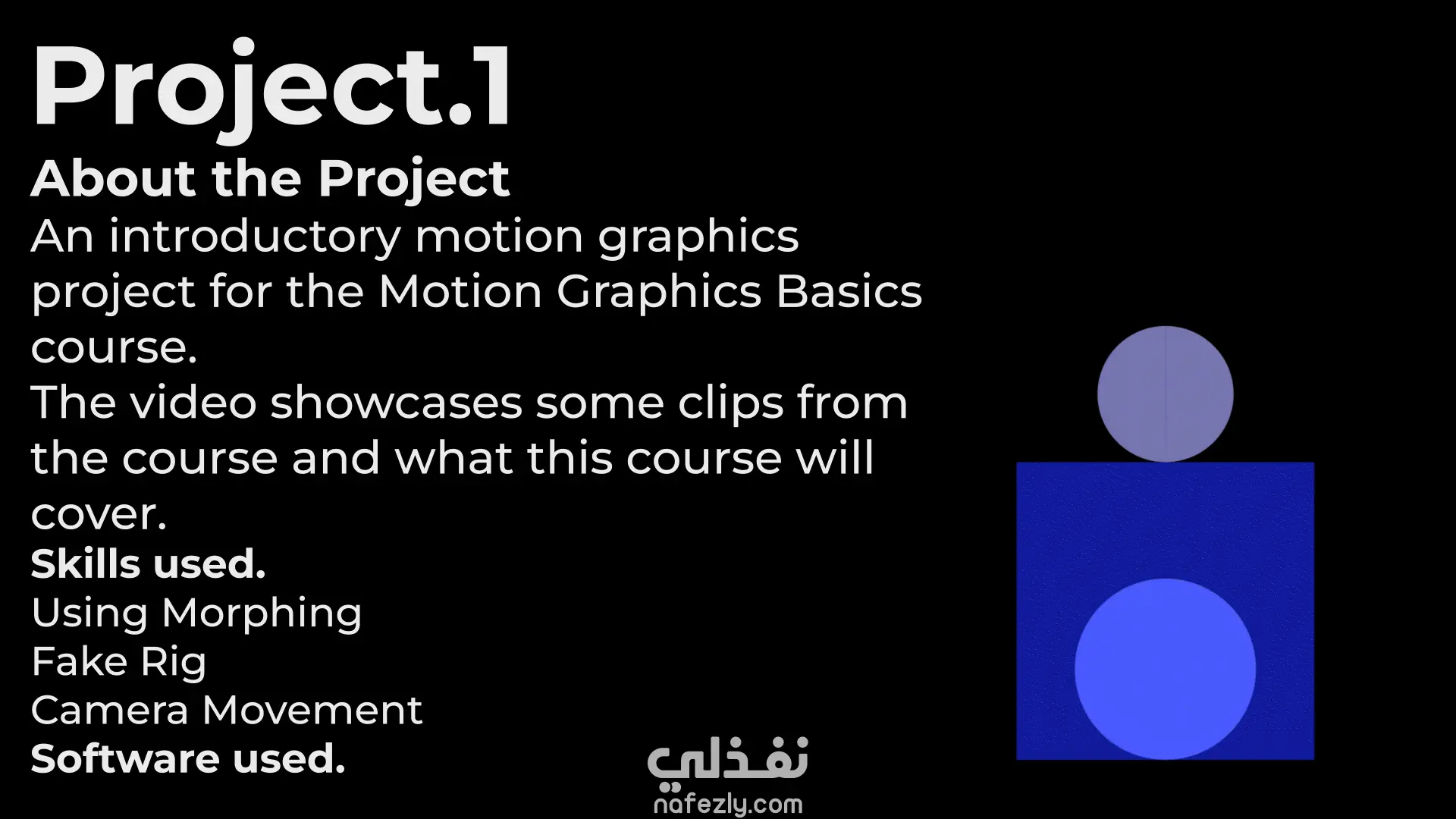 Project.1

About the Project

An introductory motion graphics project for the Motion Graphics Basics course.
The video showcases some clips from the course and what this course will cover.

Skills used.

Using Morphing
Fake Rig
Camera Movement

Software used.

نفذلي
nafezly.com